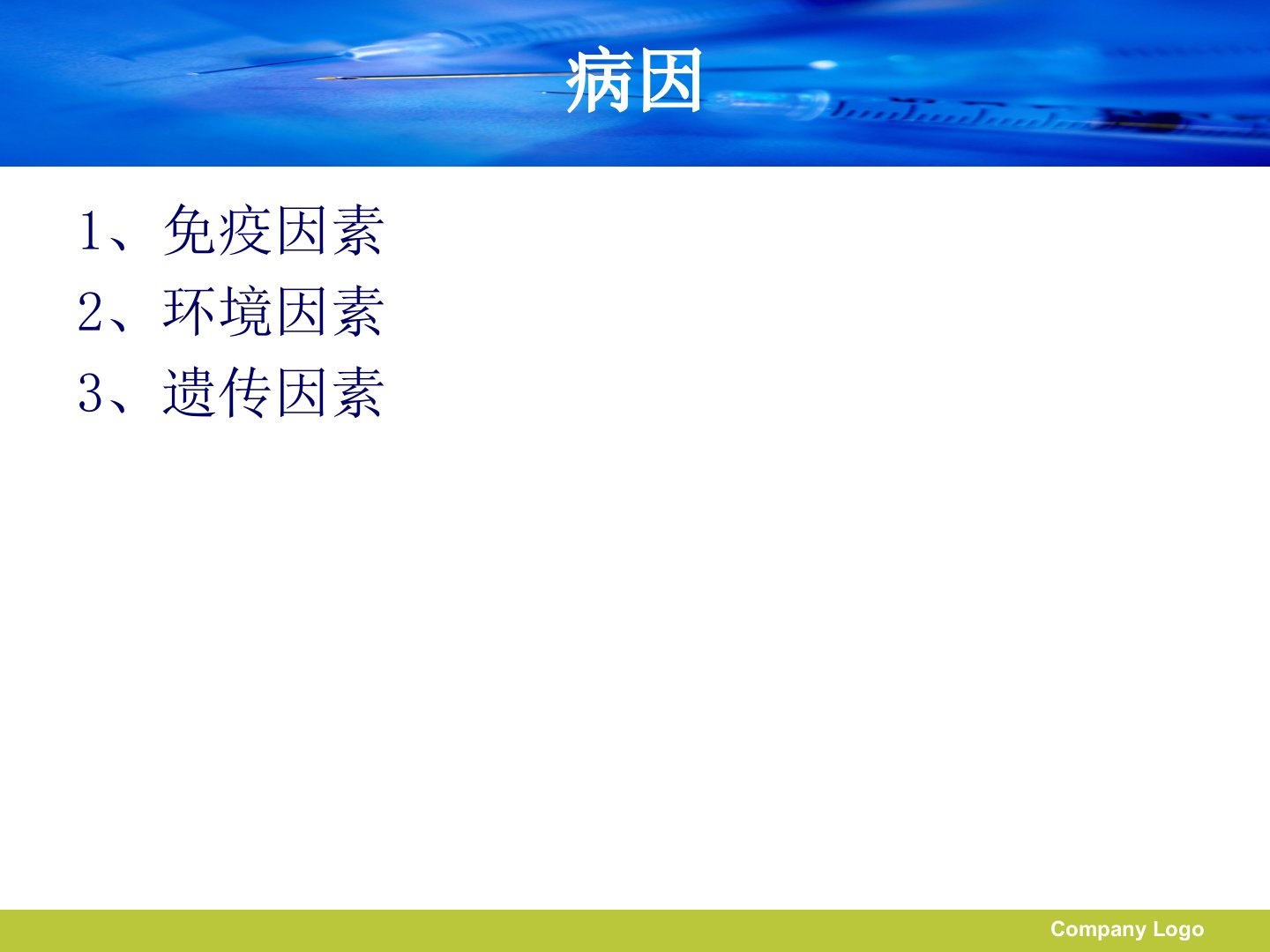 病因

1、免疫因素
2、环境因素
3、遗传因素

Company Logo